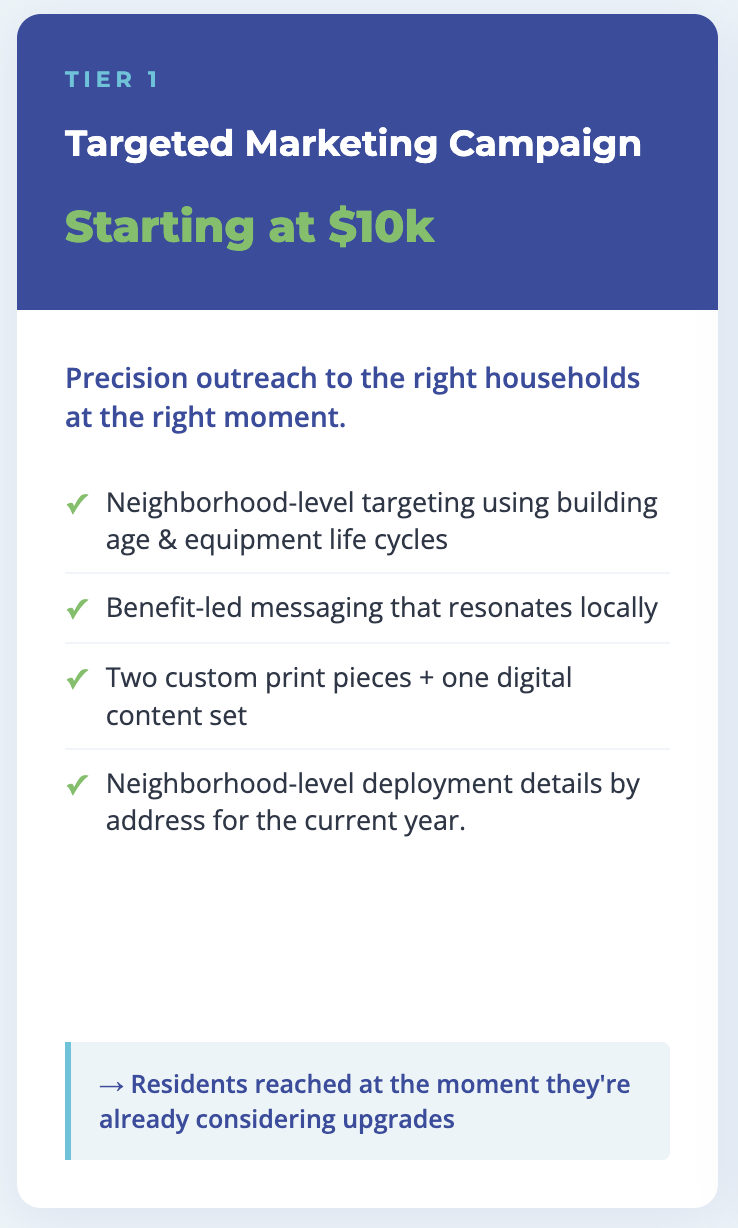 TIER 1

Targeted Marketing Campaign

Starting at $10k

Precision outreach to the right households at the right moment.

✓ Neighborhood-level targeting using building age & equipment life cycles

✓ Benefit-led messaging that resonates locally

✓ Two custom print pieces + one digital content set

✓ Neighborhood-level deployment details by address for the current year.

→ Residents reached at the moment they're already considering upgrades